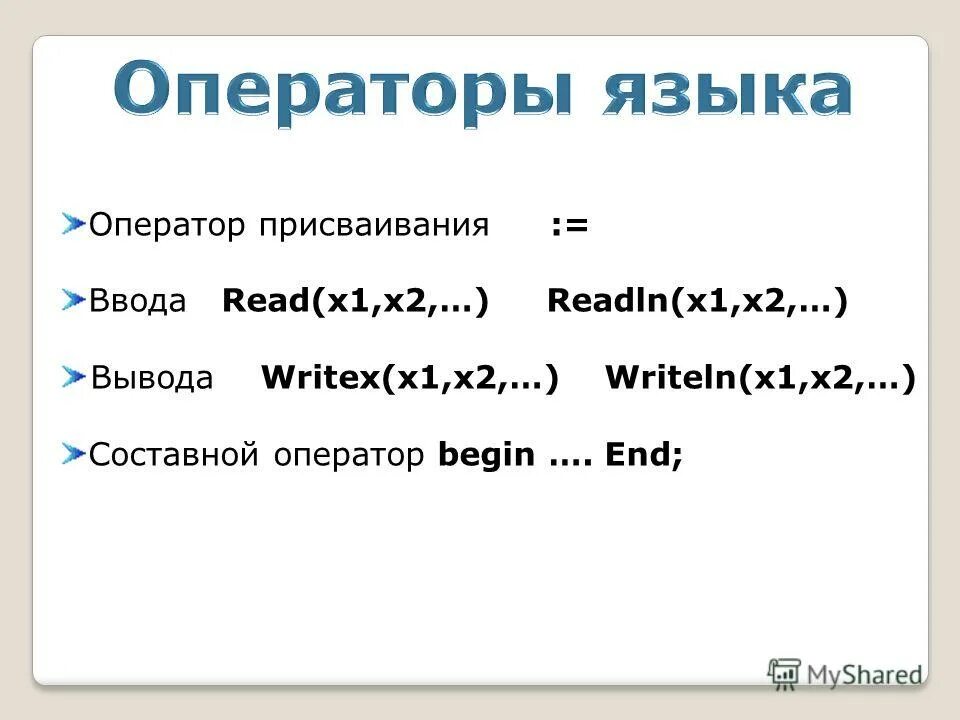 Операторы языка

Оператор присваивания :=

Ввода Read(x1,x2,…) Readln(x1,x2,…)

Вывода Writex(x1,x2,…) Writeln(x1,x2,…)

Составной оператор begin …. End;

MyShared